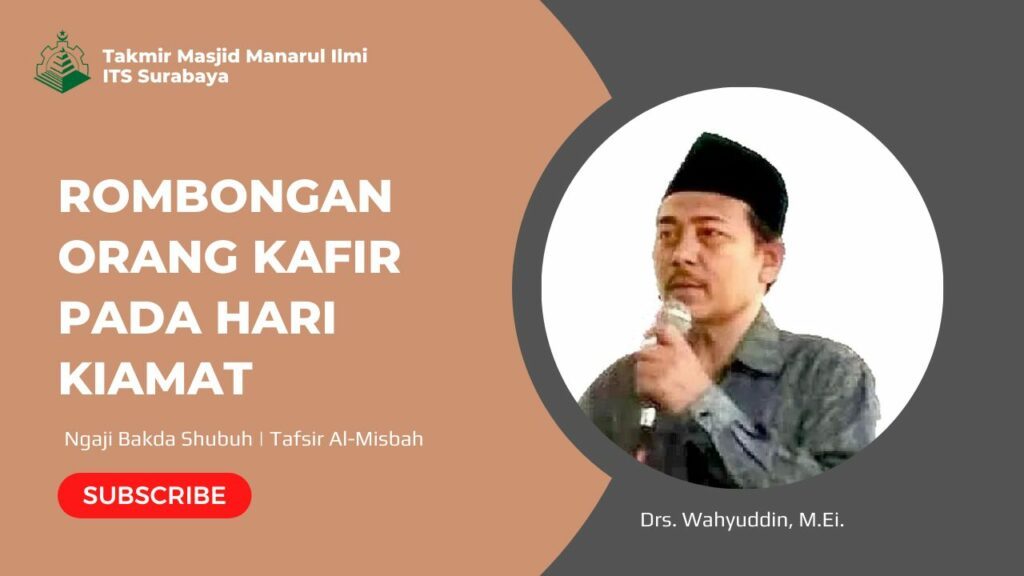 Takmir Masjid Manarul Ilmi
ITS Surabaya

ROMBONGAN ORANG KAFIR PADA HARI KIAMAT

Ngaji Bakda Shubuh | Tafsir Al-Misbah

SUBSCRIBE

Drs. Wahyuddin, M.Ei.